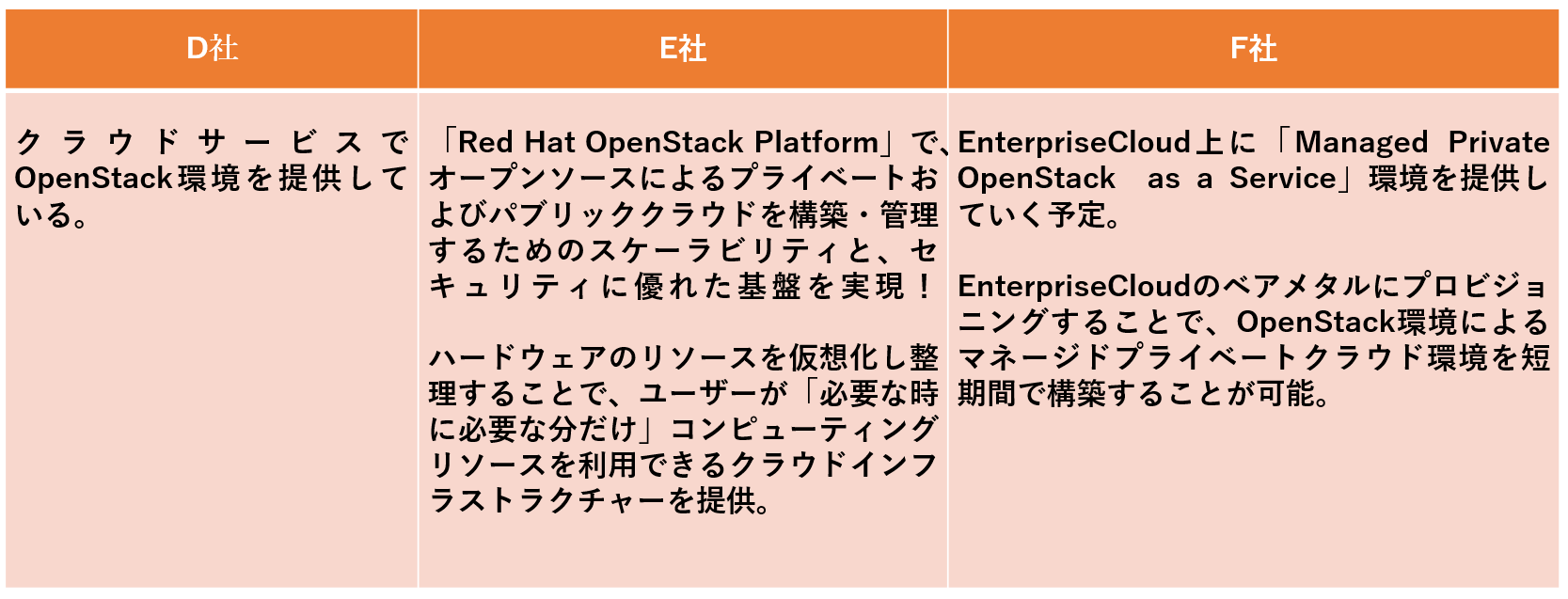 | D社 | E社 | F社 |
|---|---|---|
| クラウドサービスでOpenStack環境を提供している。 | 「Red Hat OpenStack Platform」で、オープンソースによるプライベートおよびパブリッククラウドを構築・管理するためのスケーラビリティと、セキュリティに優れた基盤を実現！<br><br>ハードウェアのリソースを仮想化し整理することで、ユーザーが「必要な時に必要な分だけ」コンピューティングリソースを利用できるクラウドインフラストラクチャーを提供。 | EnterpriseCloud上に「Managed Private OpenStack as a Service」環境を提供していく予定。<br><br>EnterpriseCloudのベアメタルにプロビジョニングすることで、OpenStack環境によるマネージドプライベートクラウド環境を短期間で構築することが可能。 |